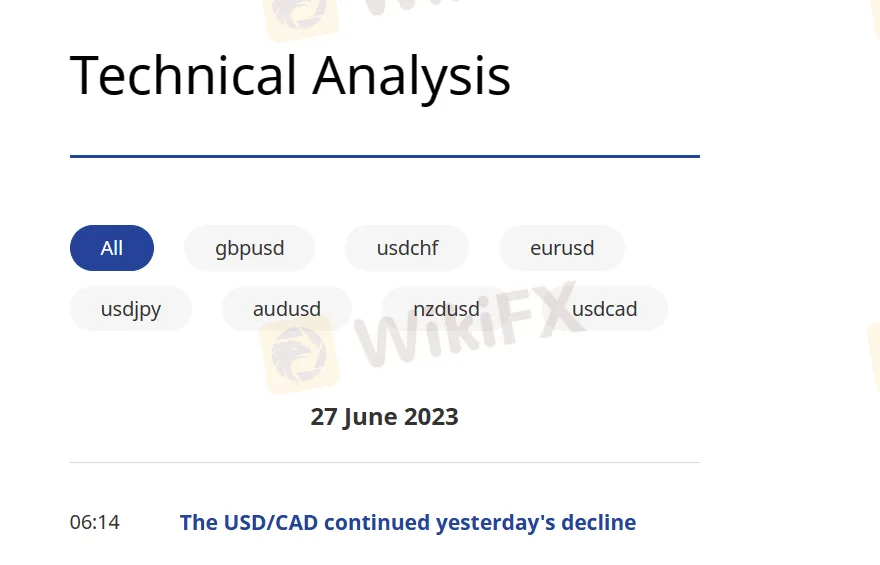 Technical Analysis

All gbpusd usdchf eurusd
usdjpy audusd nzdusd usdcad

WikiFX

27 June 2023

06:14 The USD/CAD continued yesterday's decline